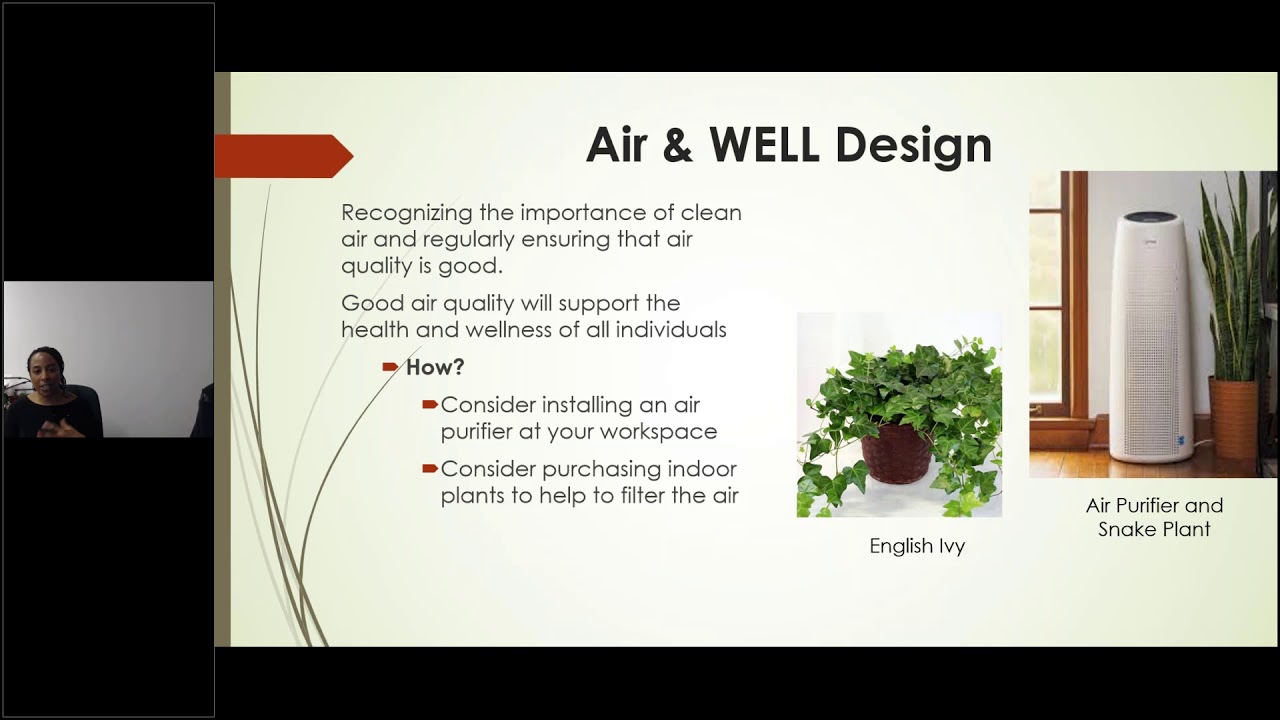 Air & WELL Design

Recognizing the importance of clean air and regularly ensuring that air quality is good.

Good air quality will support the health and wellness of all individuals

How?

Consider installing an air purifier at your workspace

Consider purchasing indoor plants to help to filter the air

English Ivy

Air Purifier and Snake Plant